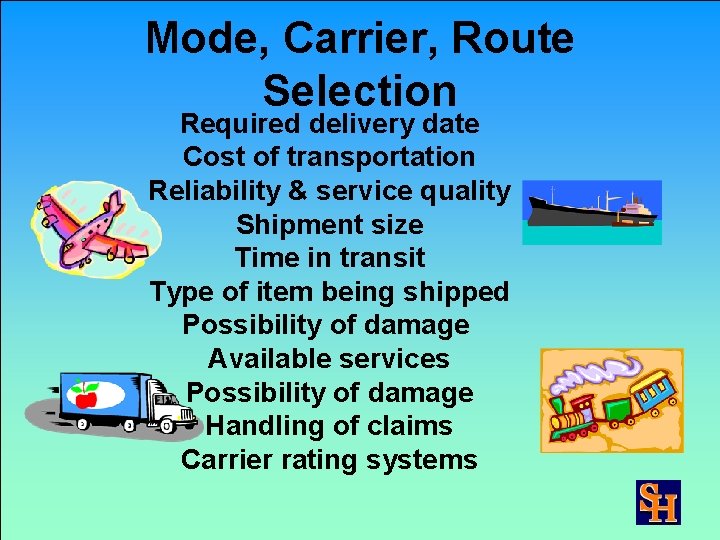 Mode, Carrier, Route Selection

Required delivery date
Cost of transportation
Reliability & service quality
Shipment size
Time in transit
Type of item being shipped
Possibility of damage
Available services
Possibility of damage
Handling of claims
Carrier rating systems

SH